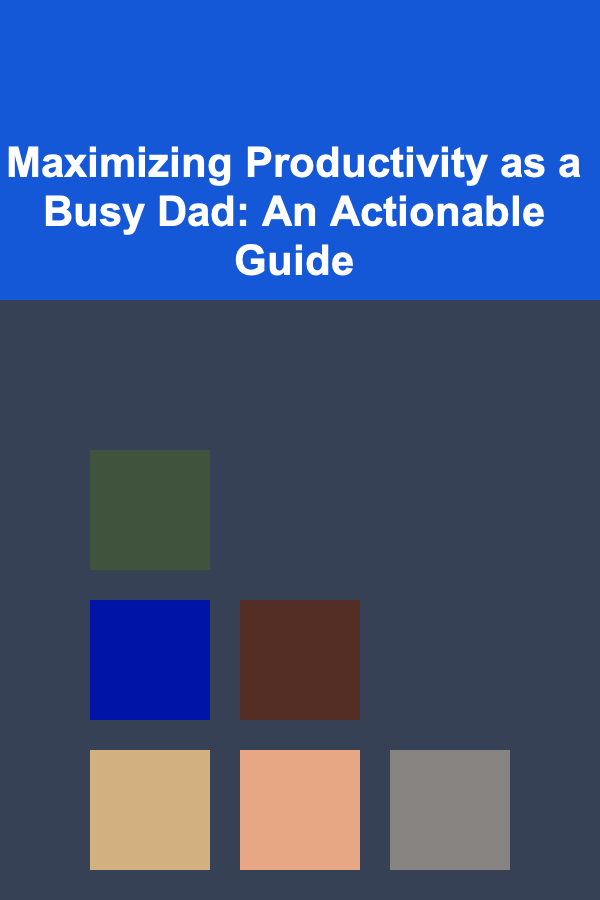 Maximizing Productivity as a Busy Dad: An Actionable Guide